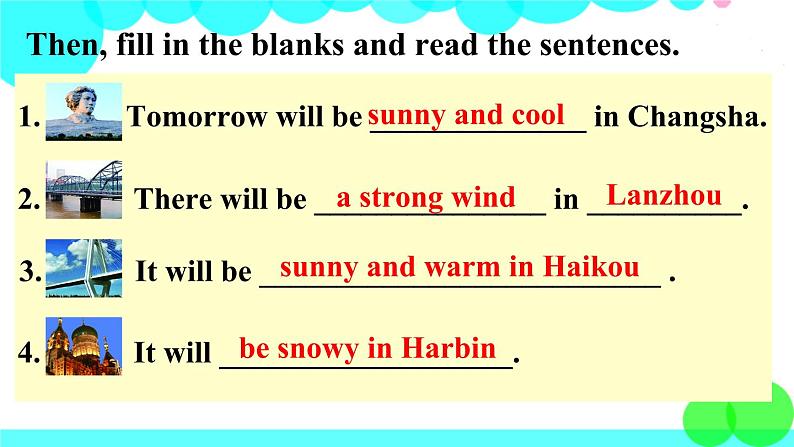 Then, fill in the blanks and read the sentences.

1. Tomorrow will be sunny and cool in Changsha.

2. There will be a strong wind in Lanzhou.

3. It will be sunny and warm in Haikou .

4. It will be snowy in Harbin.